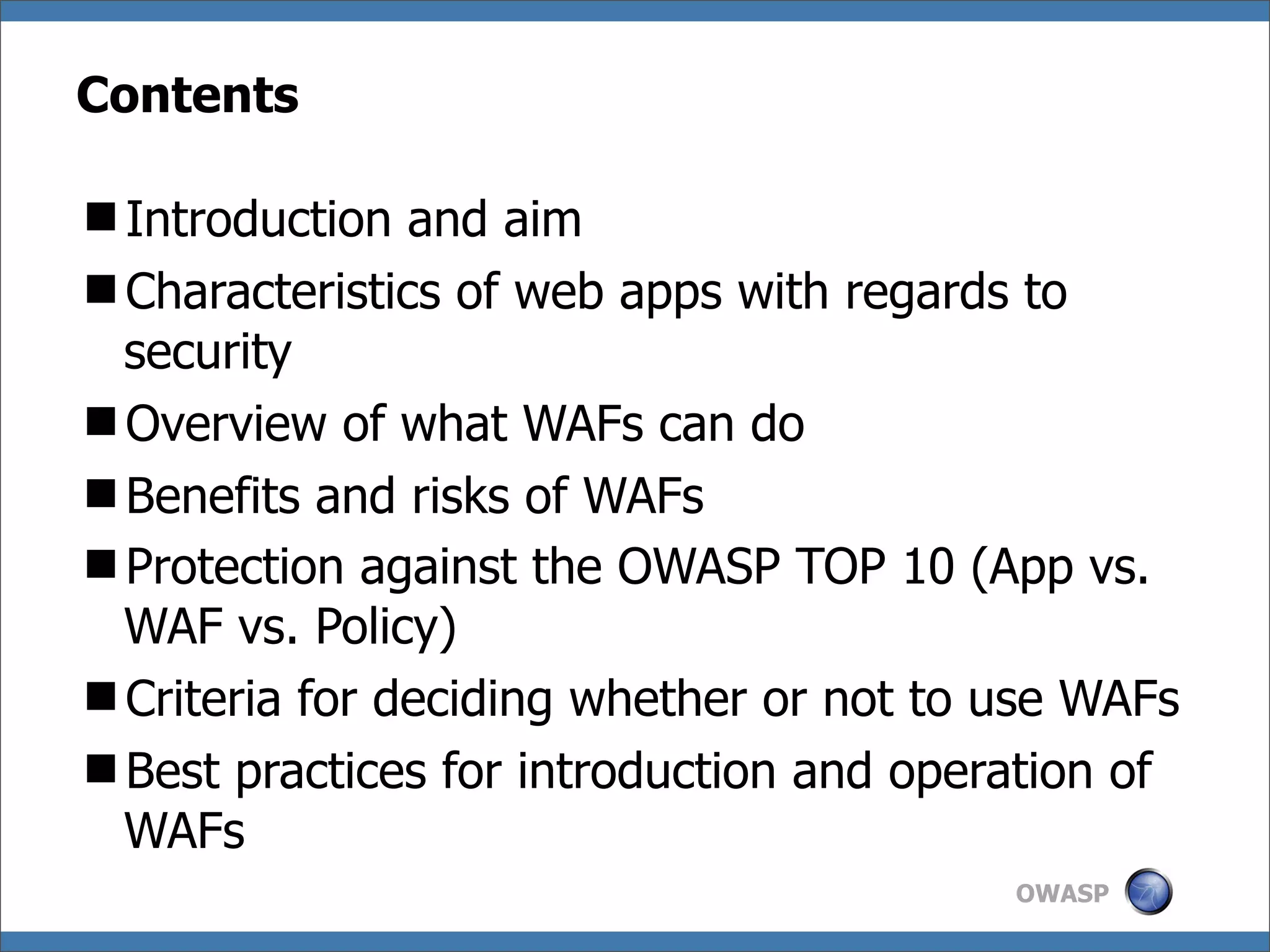 Contents

■ Introduction and aim
■ Characteristics of web apps with regards to security
■ Overview of what WAFs can do
■ Benefits and risks of WAFs
■ Protection against the OWASP TOP 10 (App vs. WAF vs. Policy)
■ Criteria for deciding whether or not to use WAFs
■ Best practices for introduction and operation of WAFs

OWASP